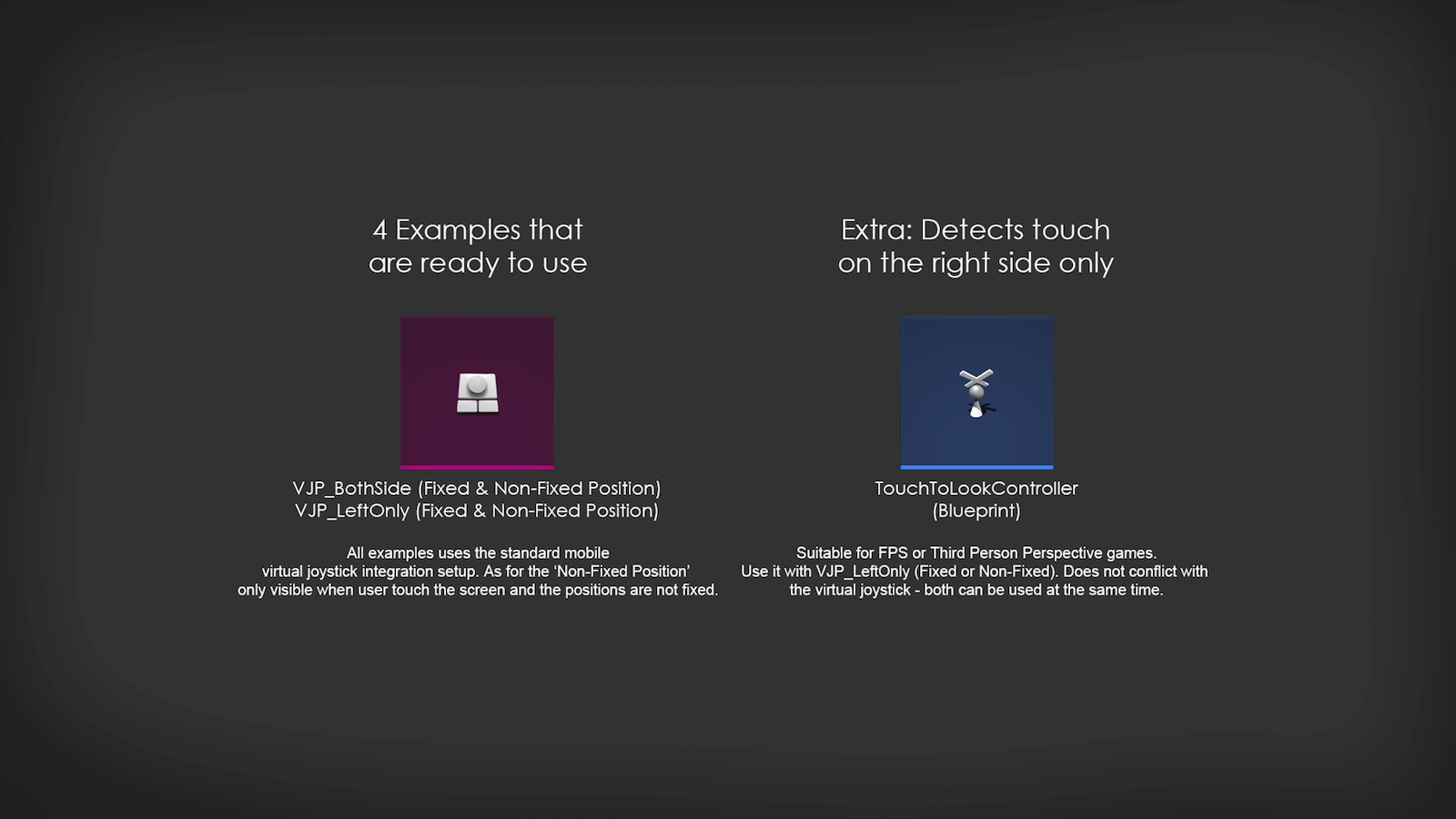 4 Examples that are ready to use

VJP_BothSide (Fixed & Non-Fixed Position)
VJP_LeftOnly (Fixed & Non-Fixed Position)

All examples uses the standard mobile virtual joystick integration setup. As for the 'Non-Fixed Position' only visible when user touch the screen and the positions are not fixed.

Extra: Detects touch on the right side only

TouchToLookController
(Blueprint)

Suitable for FPS or Third Person Perspective games.
Use it with VJP_LeftOnly (Fixed or Non-Fixed). Does not conflict with the virtual joystick - both can be used at the same time.